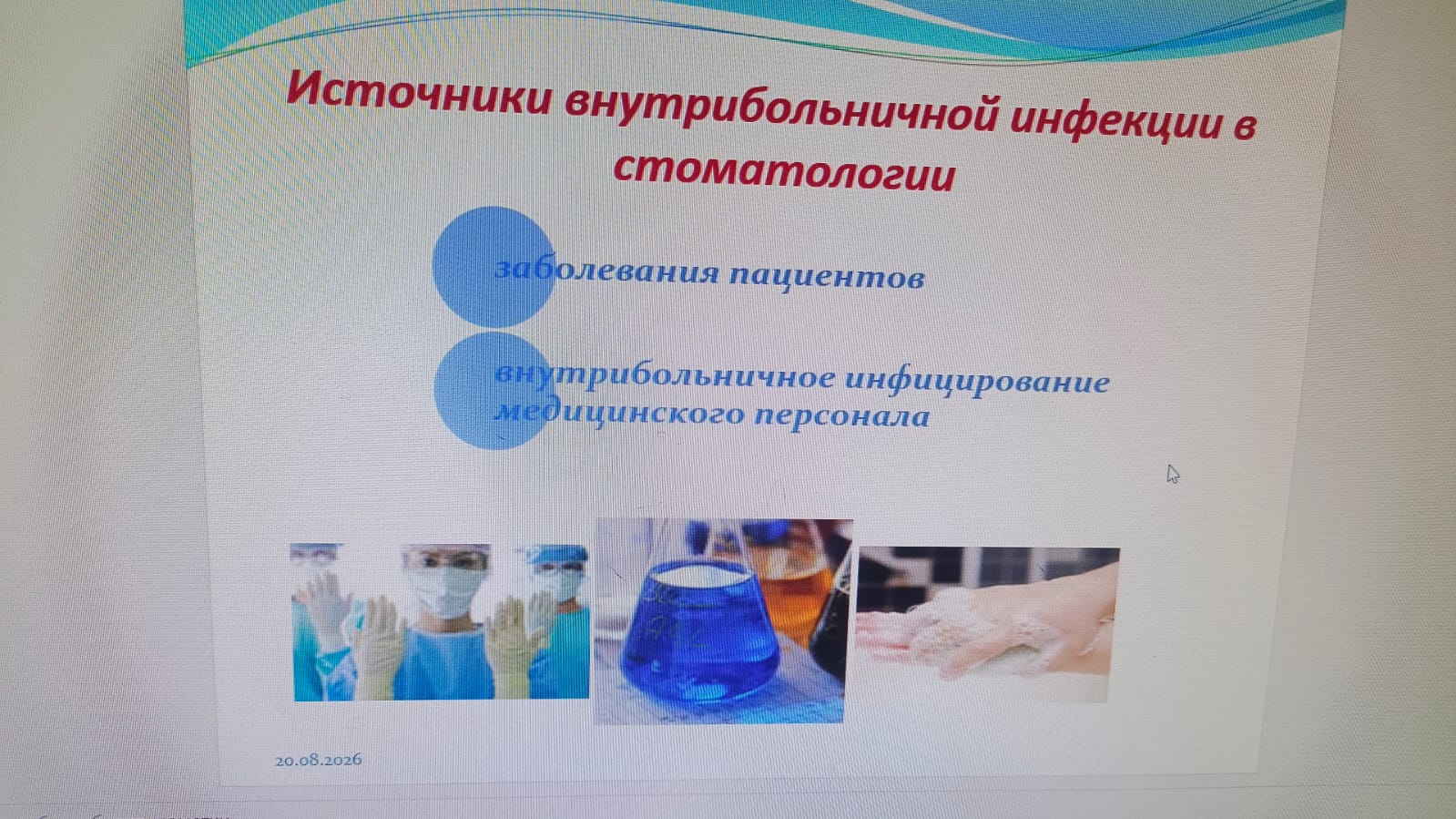 Источники внутрибольничной инфекции в стоматологии

заболевания пациентов

внутрибольничное инфицирование медицинского персонала

20.08.2026